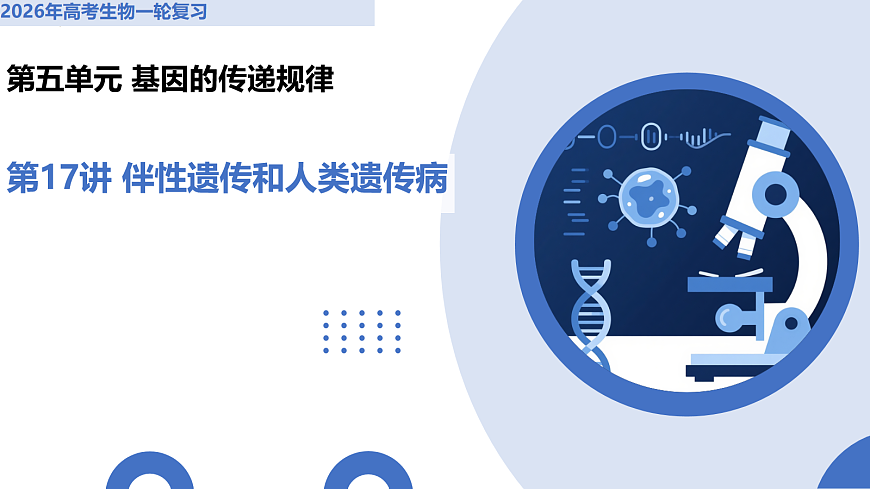 2026年高考生物一轮复习

第五单元 基因的传递规律

第17讲 伴性遗传和人类遗传病